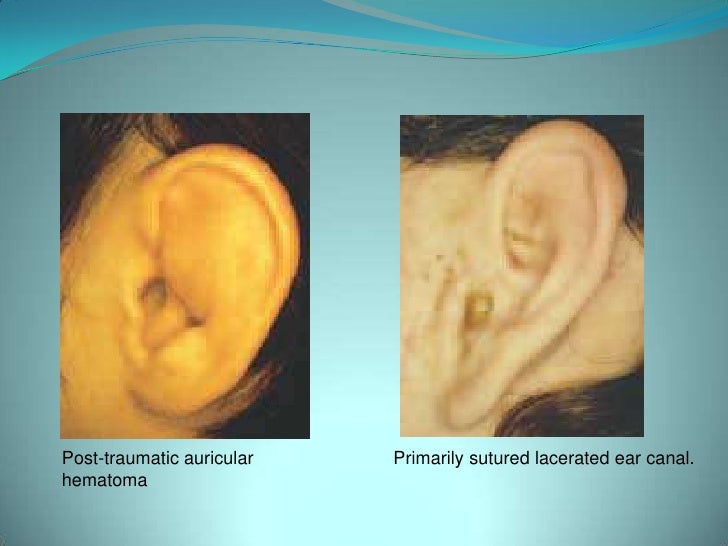 Post-traumatic auricular hematoma

Primarily sutured lacerated ear canal.